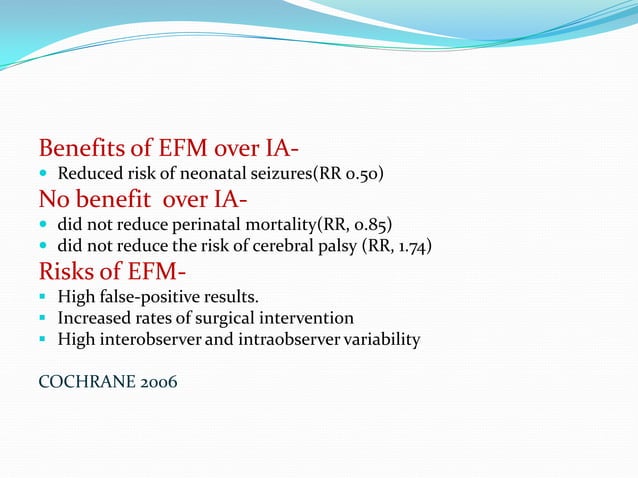 Benefits of EFM over IA-

- Reduced risk of neonatal seizures(RR 0.50)

No benefit over IA-

- did not reduce perinatal mortality(RR, 0.85)
- did not reduce the risk of cerebral palsy (RR, 1.74)

Risks of EFM-

- High false-positive results.
- Increased rates of surgical intervention
- High interobserver and intraobserver variability

COCHRANE 2006